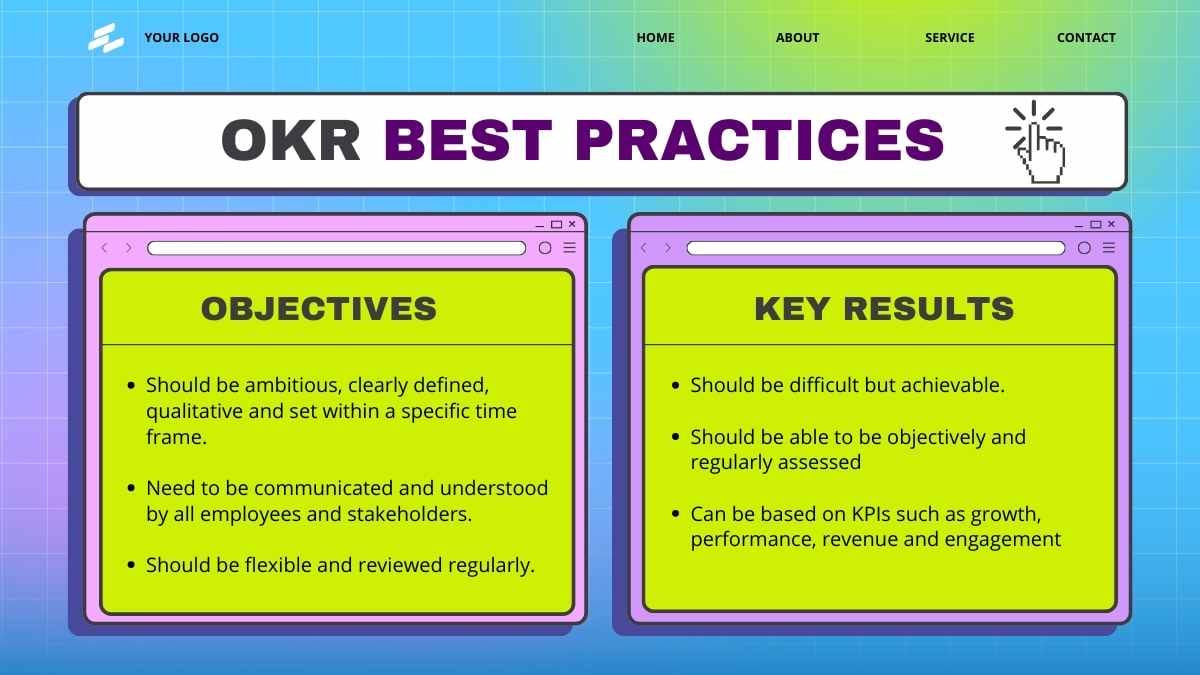 YOUR LOGO

HOME ABOUT SERVICE CONTACT

OKR BEST PRACTICES

OBJECTIVES

- Should be ambitious, clearly defined, qualitative and set within a specific time frame.
- Need to be communicated and understood by all employees and stakeholders.
- Should be flexible and reviewed regularly.

KEY RESULTS

- Should be difficult but achievable.
- Should be able to be objectively and regularly assessed
- Can be based on KPIs such as growth, performance, revenue and engagement